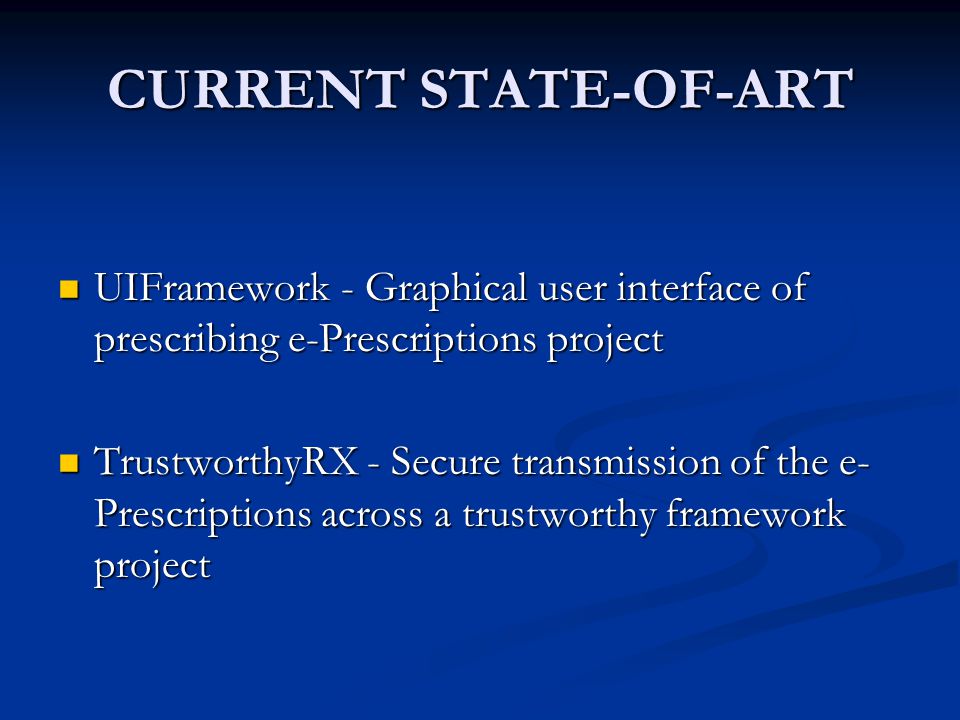 CURRENT STATE-OF-ART

UIFramework - Graphical user interface of prescribing e-Prescriptions project

TrustworthyRX - Secure transmission of the e-Prescriptions across a trustworthy framework project